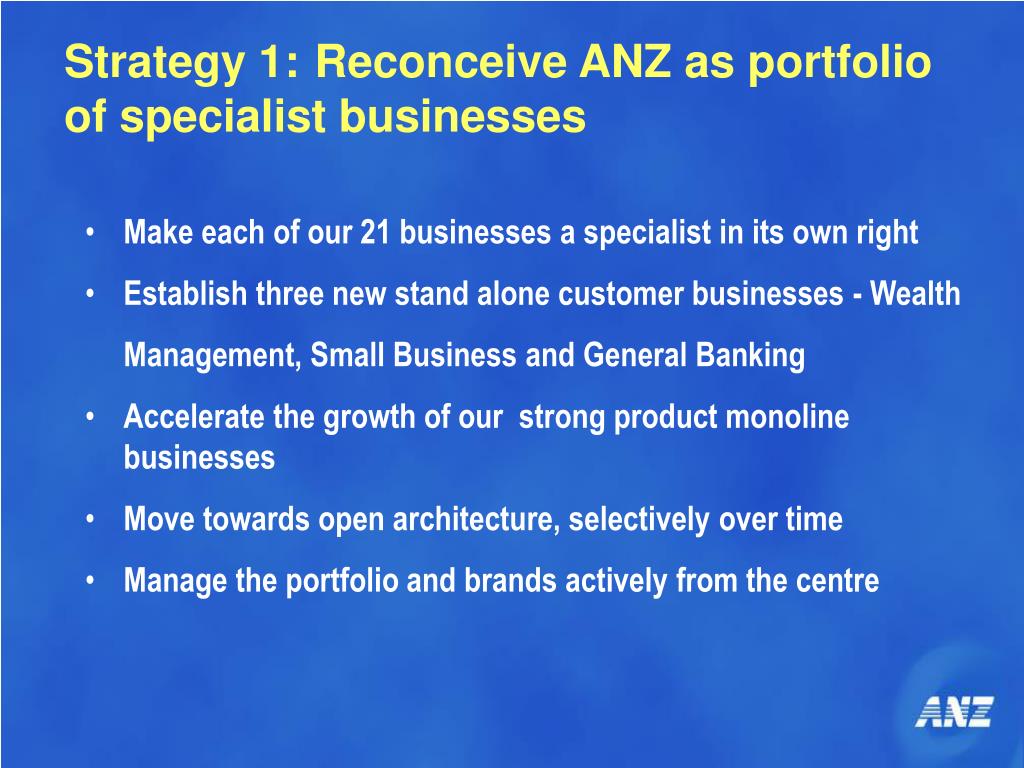 Strategy 1: Reconceive ANZ as portfolio of specialist businesses

• Make each of our 21 businesses a specialist in its own right
• Establish three new stand alone customer businesses - Wealth Management, Small Business and General Banking
• Accelerate the growth of our strong product monoline businesses
• Move towards open architecture, selectively over time
• Manage the portfolio and brands actively from the centre

ANZ